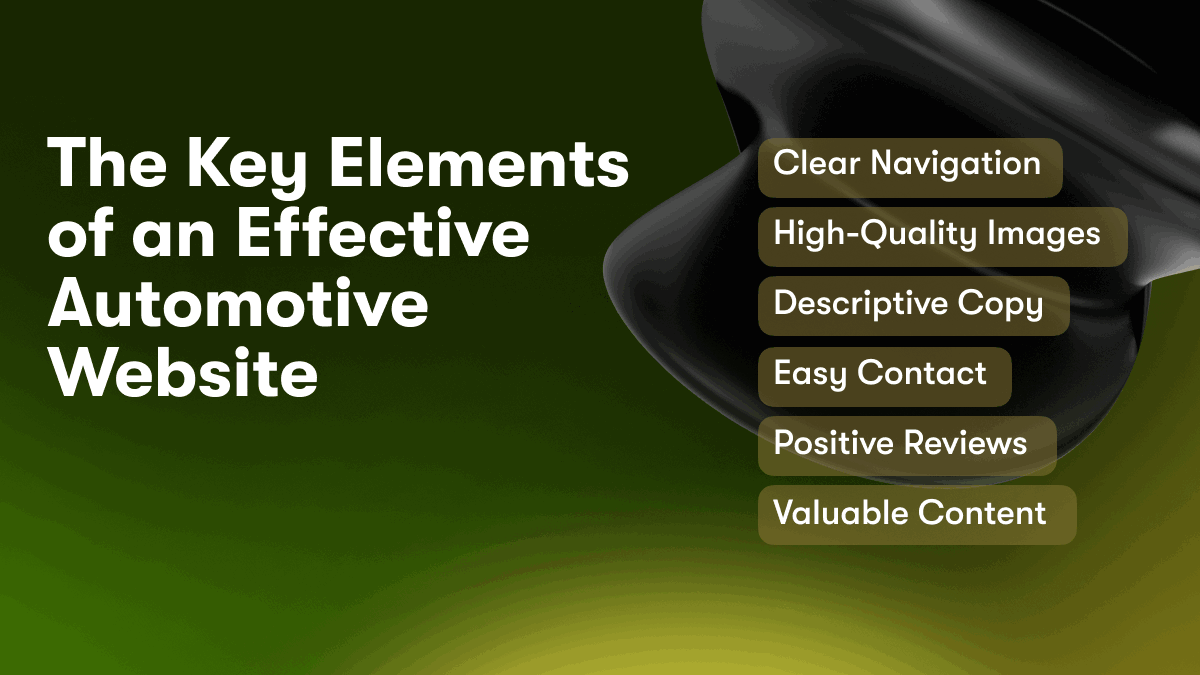 The Key Elements of an Effective Automotive Website

Clear Navigation

High-Quality Images

Descriptive Copy

Easy Contact

Positive Reviews

Valuable Content